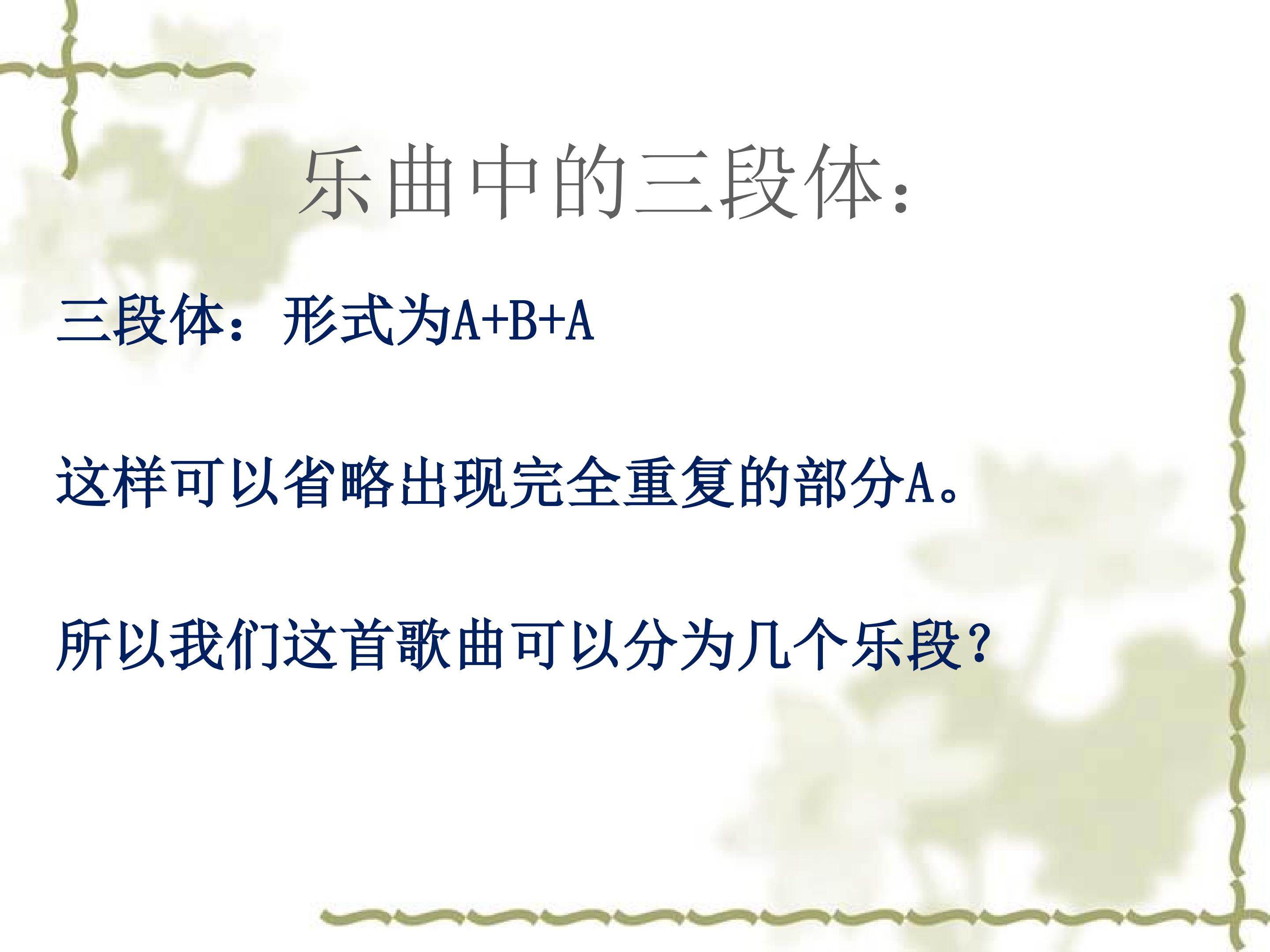 乐曲中的三段体:

三段体：形式为A+B+A

这样可以省略出现完全重复的部分A。

所以我们这首歌曲可以分为几个乐段?